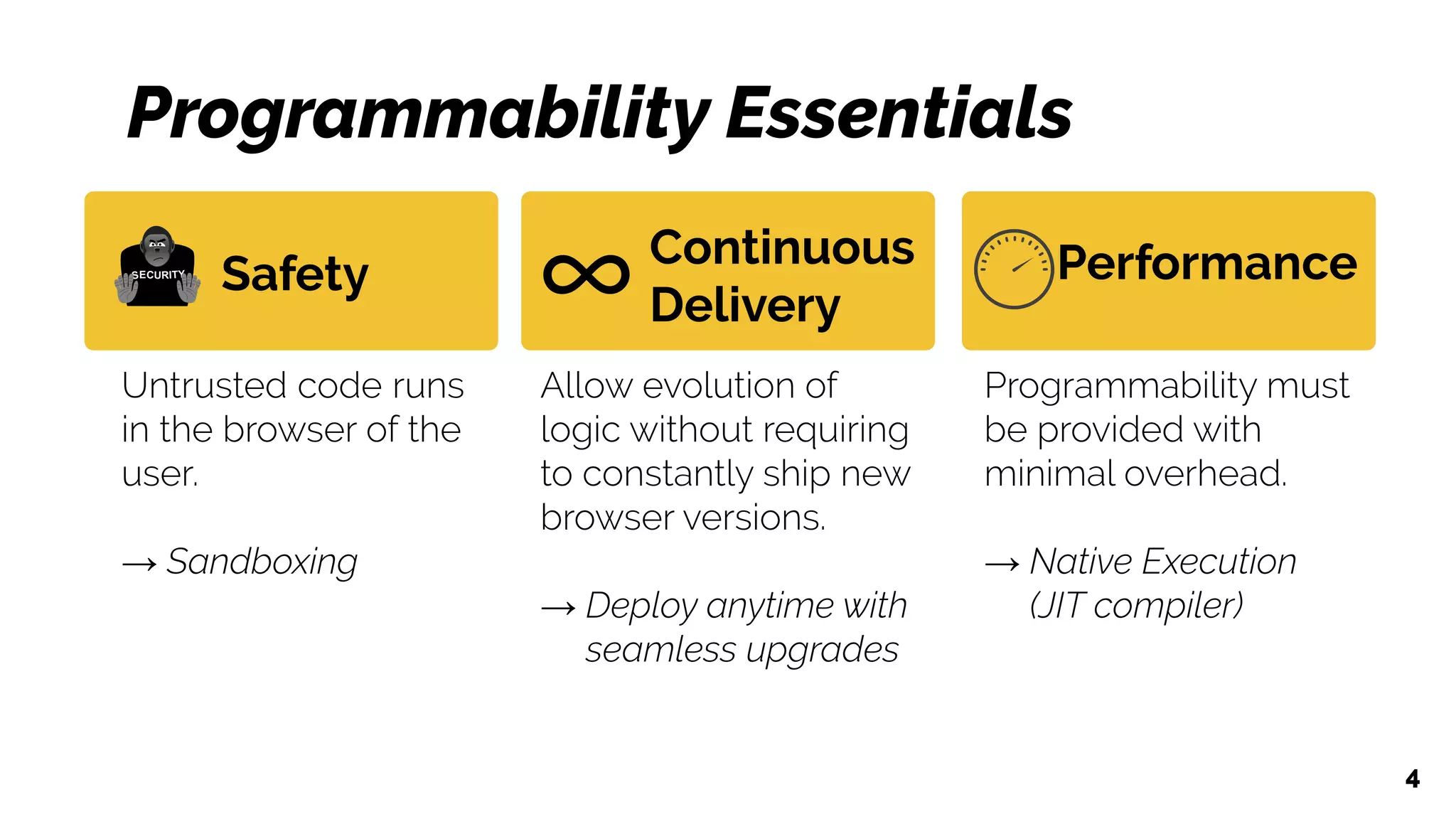 Programmability Essentials

SECURITY

Safety

Untrusted code runs in the browser of the user.

→ Sandboxing

Continuous Delivery

Allow evolution of logic without requiring to constantly ship new browser versions.

→ Deploy anytime with seamless upgrades

Performance

Programmability must be provided with minimal overhead.

→ Native Execution (JIT compiler)

4